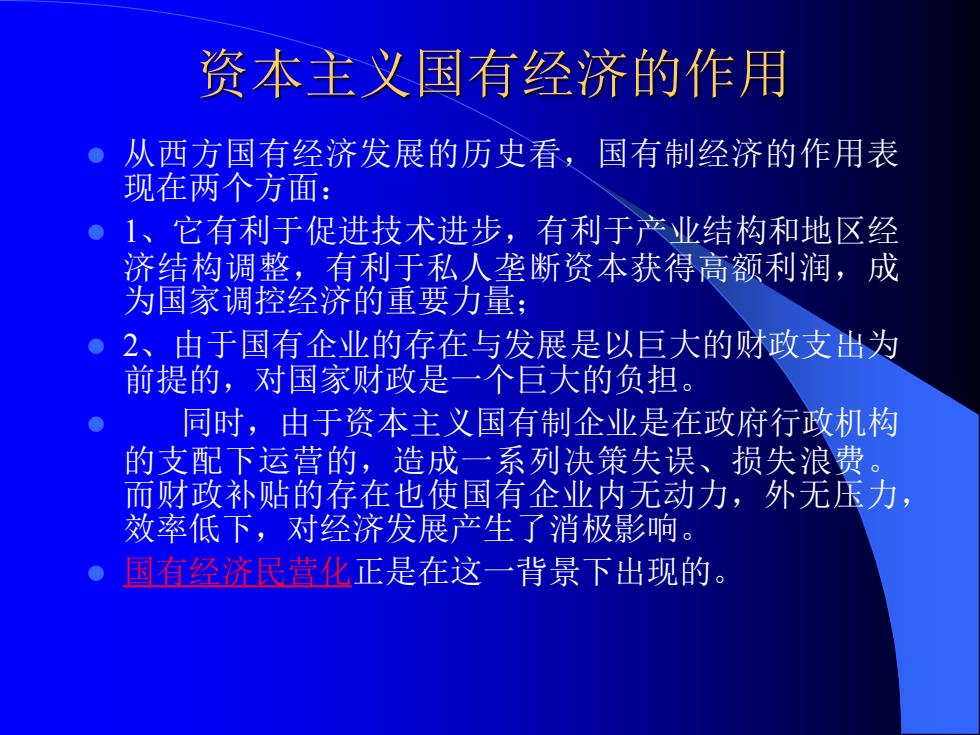 资本主义国有经济的作用

从西方国有经济发展的历史看，国有制经济的作用表现在两个方面：

1、它有利于促进技术进步，有利于产业结构和地区经济结构调整，有利于私人垄断资本获得高额利润，成为国家调控经济的重要力量；

2、由于国有企业的存在与发展是以巨大的财政支出为前提的，对国家财政是一个巨大的负担。

同时，由于资本主义国有制企业是在政府行政机构的支配下运营的，造成一系列决策失误、损失浪费。而财政补贴的存在也使国有企业内无动力，外无压力，效率低下，对经济发展产生了消极影响。

国有经济民营化正是在这一背景下出现的。